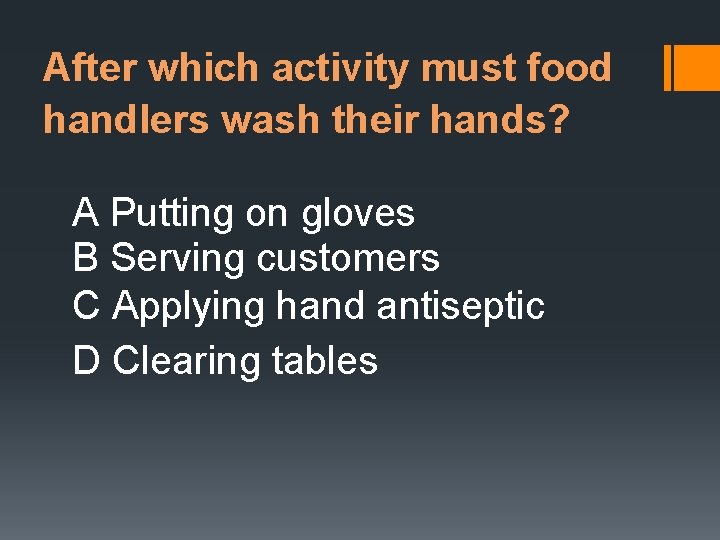 After which activity must food handlers wash their hands?

A Putting on gloves
B Serving customers
C Applying hand antiseptic
D Clearing tables